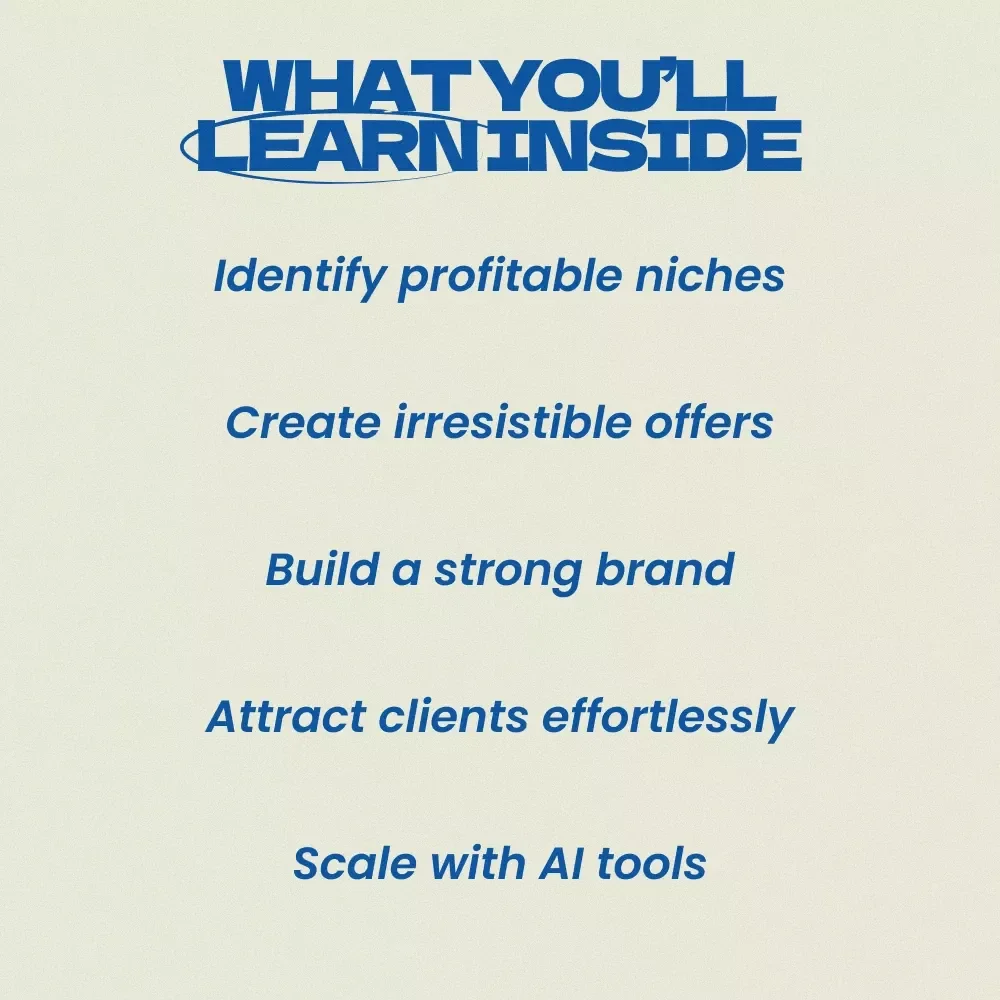 WHAT YOU'LL LEARN INSIDE

Identify profitable niches

Create irresistible offers

Build a strong brand

Attract clients effortlessly

Scale with AI tools